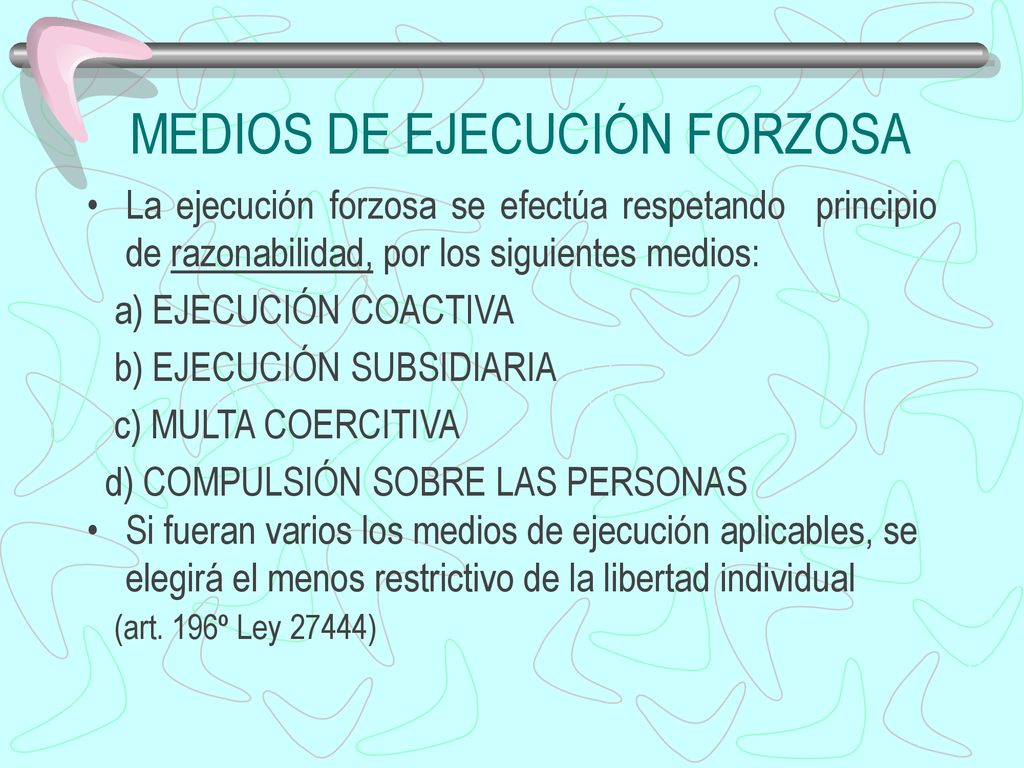 MEDIOS DE EJECUCIÓN FORZOSA

• La ejecución forzosa se efectúa respetando principio de razonabilidad, por los siguientes medios:

a) EJECUCIÓN COACTIVA

b) EJECUCIÓN SUBSIDIARIA

c) MULTA COERCITIVA

d) COMPULSIÓN SOBRE LAS PERSONAS

• Si fueran varios los medios de ejecución aplicables, se elegirá el menos restrictivo de la libertad individual

(art. 196º Ley 27444)